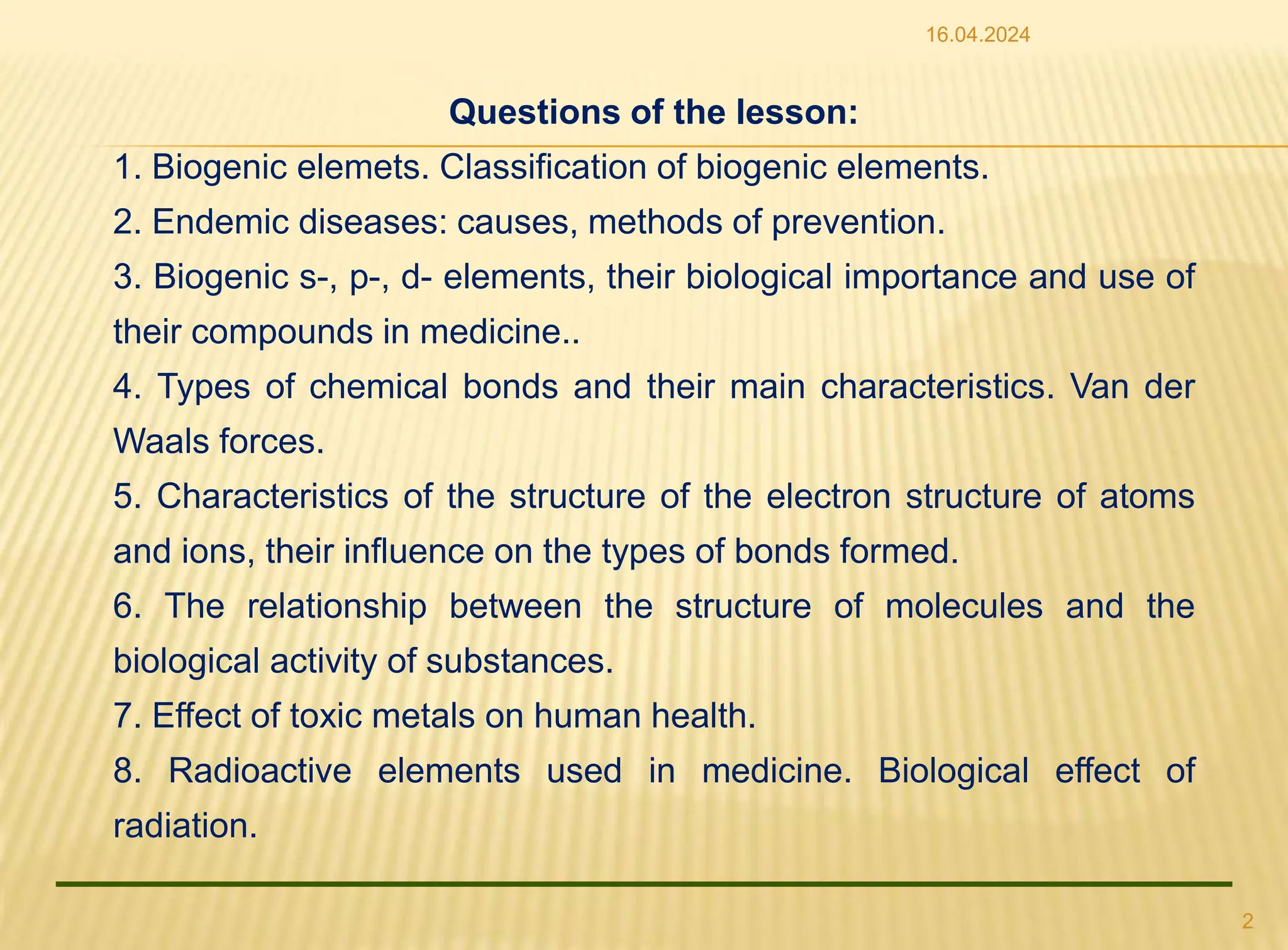 16.04.2024

Questions of the lesson:

1. Biogenic elemets. Classification of biogenic elements.

2. Endemic diseases: causes, methods of prevention.

3. Biogenic s-, p-, d- elements, their biological importance and use of their compounds in medicine..

4. Types of chemical bonds and their main characteristics. Van der Waals forces.

5. Characteristics of the structure of the electron structure of atoms and ions, their influence on the types of bonds formed.

6. The relationship between the structure of molecules and the biological activity of substances.

7. Effect of toxic metals on human health.

8. Radioactive elements used in medicine. Biological effect of radiation.

2